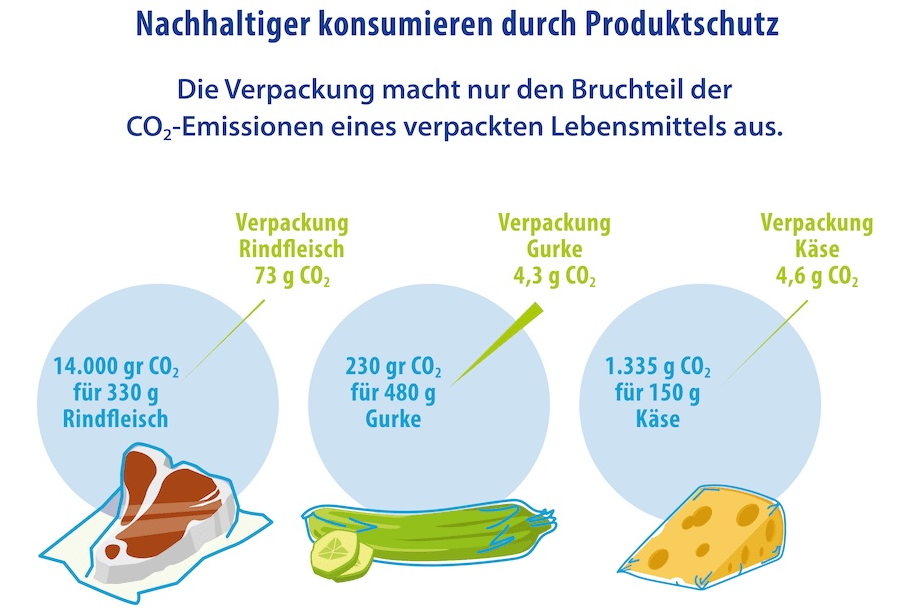 Nachhaltiger konsumieren durch Produktschutz

Die Verpackung macht nur den Bruchteil der $CO_2$-Emissionen eines verpackten Lebensmittels aus.

Verpackung
Rindfleisch
73 g $CO_2$

14.000 gr $CO_2$
für 330 g
Rindfleisch

Verpackung
Gurke
4,3 g $CO_2$

230 gr $CO_2$
für 480 g
Gurke

Verpackung
Käse
4,6 g $CO_2$

1.335 g $CO_2$
für 150 g
Käse